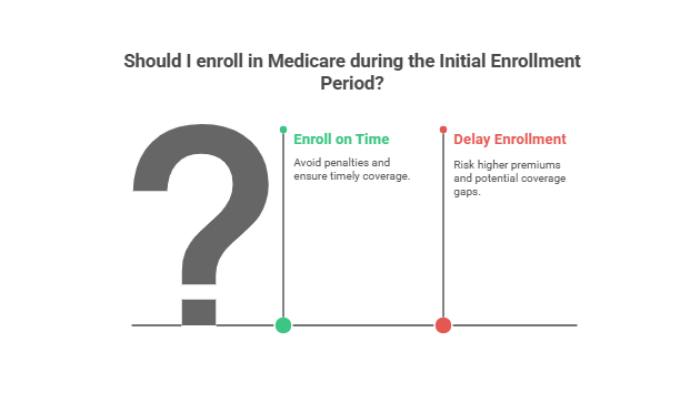 Should I enroll in Medicare during the Initial Enrollment Period?

Enroll on Time

Avoid penalties and ensure timely coverage.

Delay Enrollment

Risk higher premiums and potential coverage gaps.